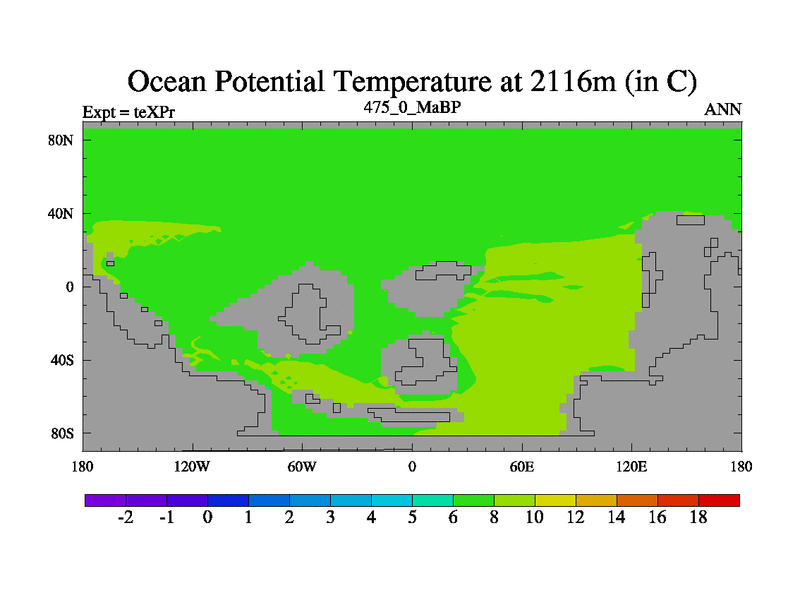 Ocean Potential Temperature at 2116m (in C)

Expt = teXPr

475_0_MaBP

ANN

80N
40N
0
40S
80S

180
120W
60W
0
60E
120E
180

-2
-1
0
1
2
3
4
5
6
8
10
12
14
16
18